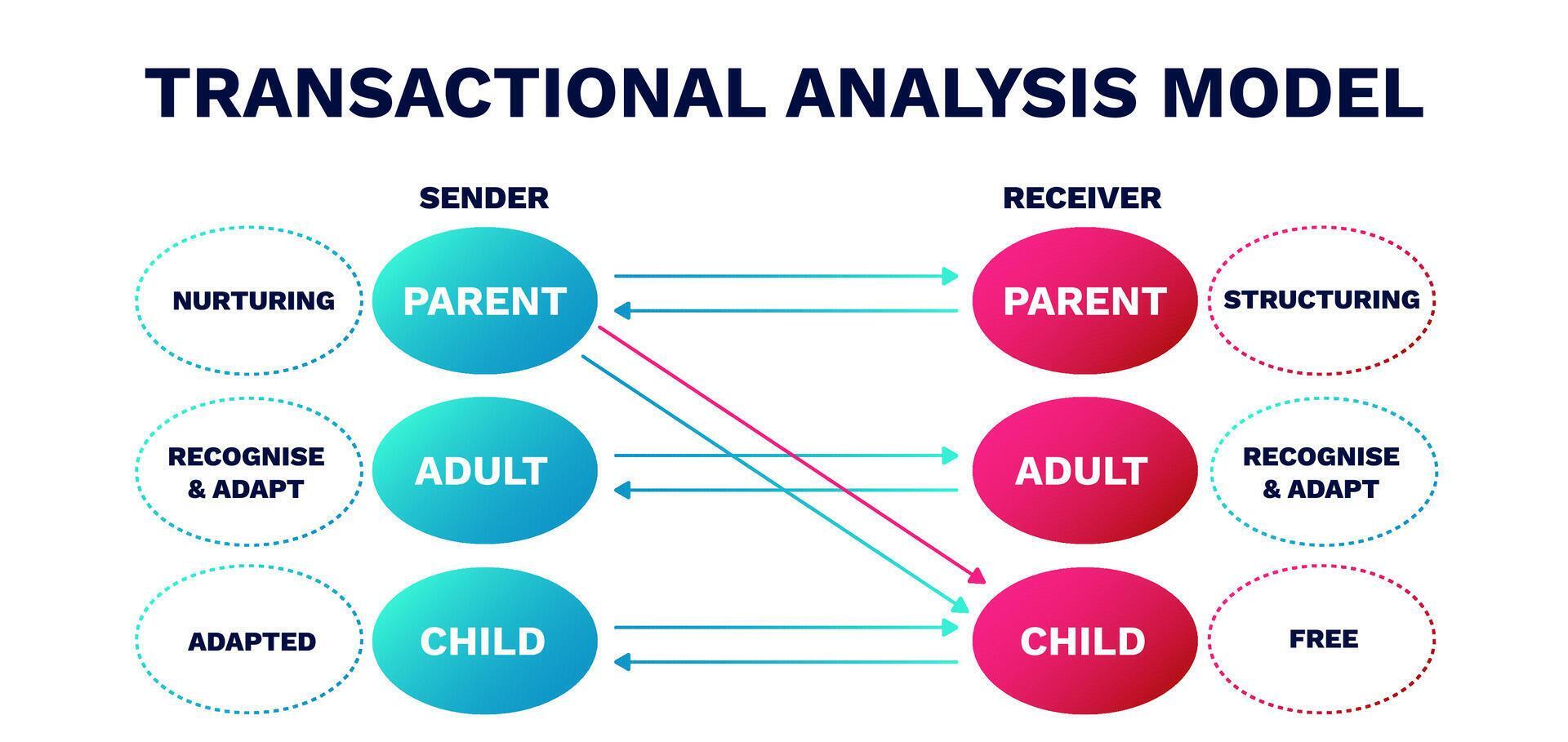 TRANSACTIONAL ANALYSIS MODEL

SENDER

RECEIVER

NURTURING

PARENT

PARENT

STRUCTURING

RECOGNISE & ADAPT

ADULT

ADULT

RECOGNISE & ADAPT

ADAPTED

CHILD

CHILD

FREE